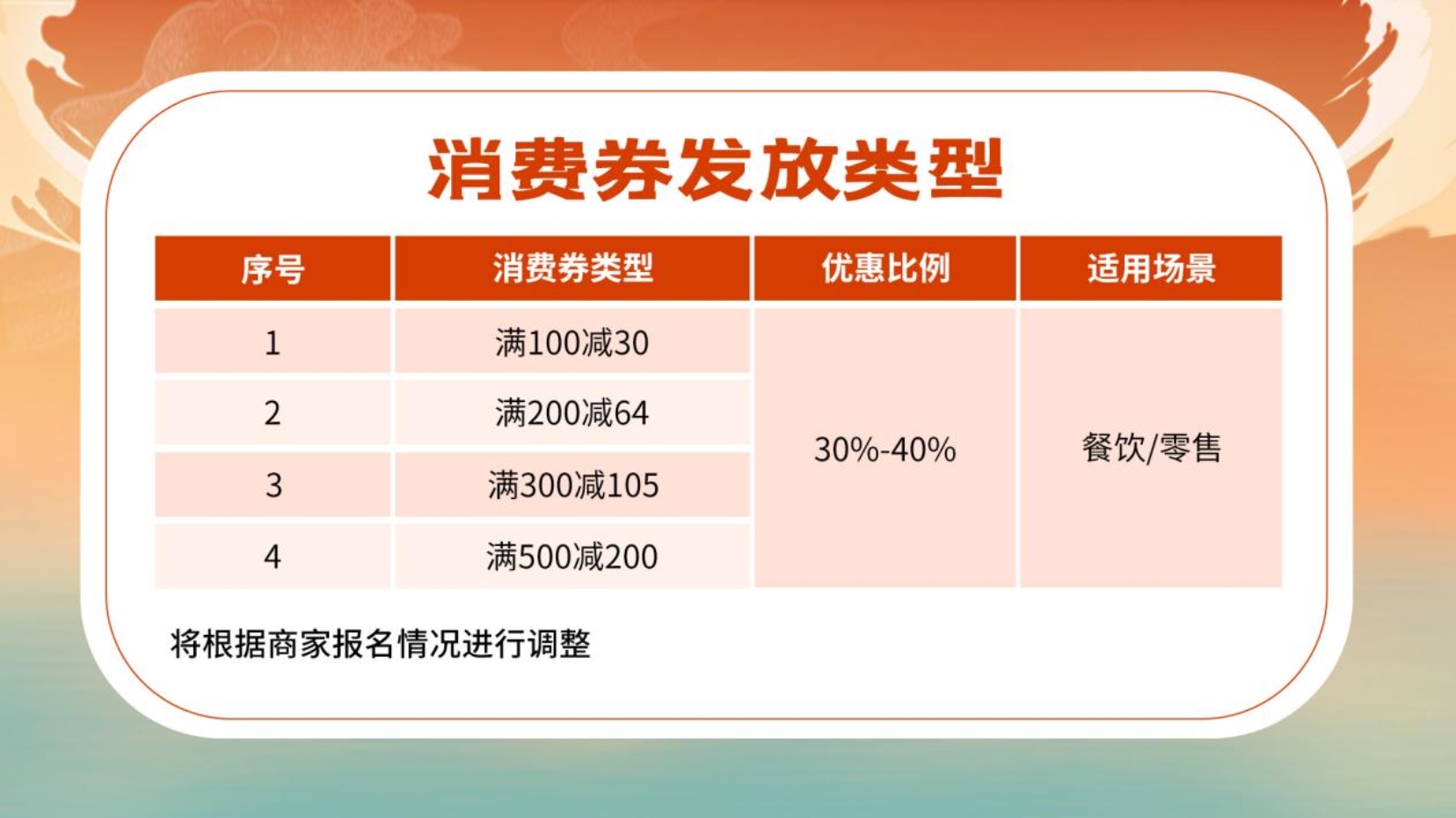 消费券发放类型

| 序号 | 消费券类型 | 优惠比例 | 适用场景 |
|---|---|---|---|
| 1 | 满100减30 | 30%-40% | 餐饮/零售 |
| 2 | 满200减64 | | |
| 3 | 满300减105 | | |
| 4 | 满500减200 | | |

将根据商家报名情况进行调整